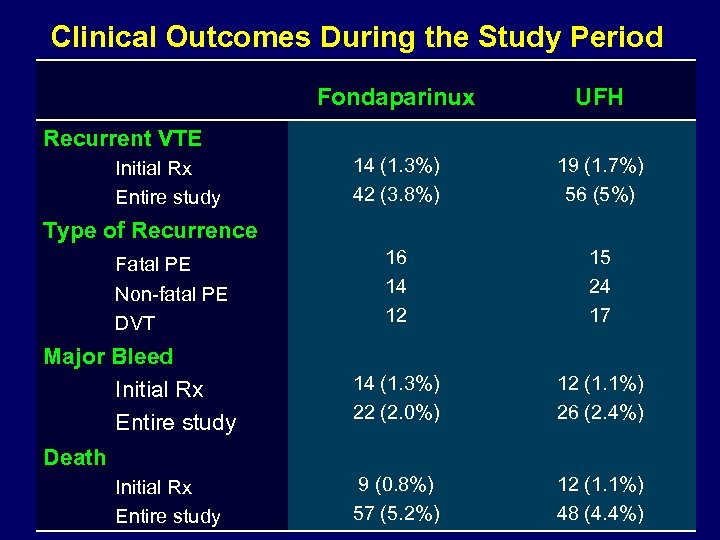 Clinical Outcomes During the Study Period

| | Fondaparinux | UFH |
|---|---|---|
| Recurrent VTE | | |
| Initial Rx | 14 (1.3%) | 19 (1.7%) |
| Entire study | 42 (3.8%) | 56 (5%) |
| Type of Recurrence | | |
| Fatal PE | 16 | 15 |
| Non-fatal PE | 14 | 24 |
| DVT | 12 | 17 |
| Major Bleed | | |
| Initial Rx | 14 (1.3%) | 12 (1.1%) |
| Entire study | 22 (2.0%) | 26 (2.4%) |
| Death | | |
| Initial Rx | 9 (0.8%) | 12 (1.1%) |
| Entire study | 57 (5.2%) | 48 (4.4%) |